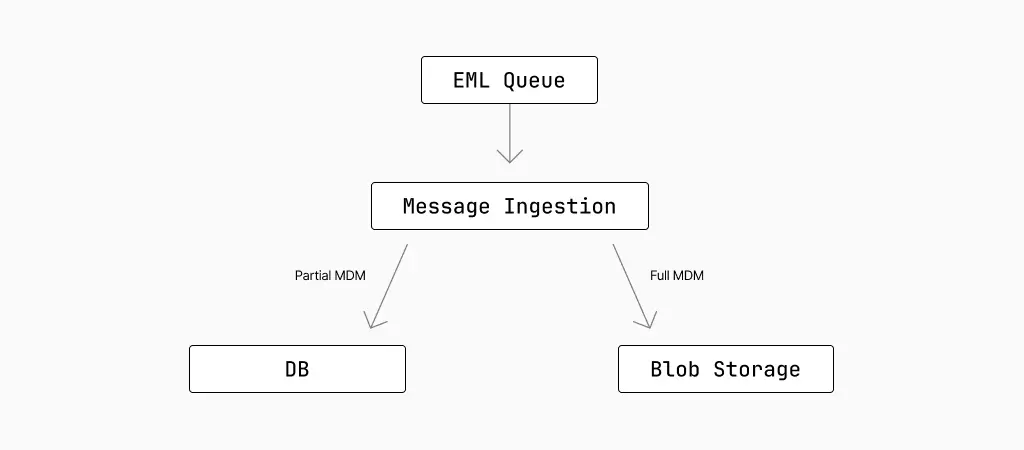 EML Queue

Message Ingestion

Partial MDM

Full MDM

DB

Blob Storage